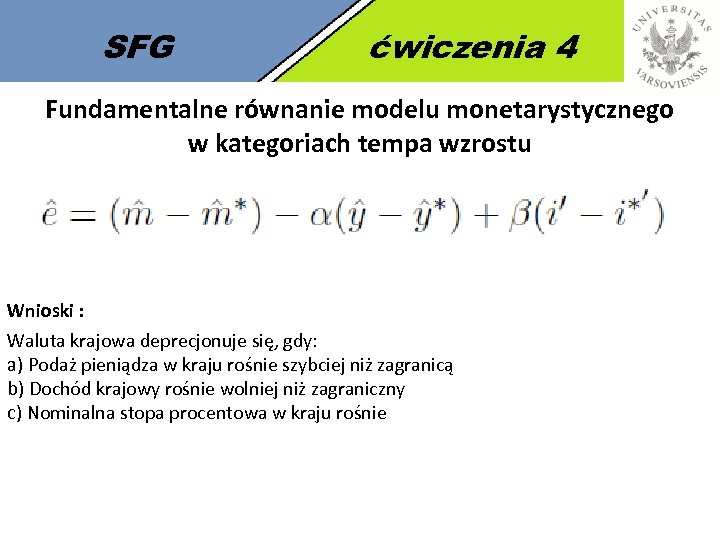 SFG

ćwiczenia 4

UNIVERSITAS VARSOVIENSIS

Fundamentalne równanie modelu monetarystycznego w kategoriach tempa wzrostu

$\hat{e} = (\hat{m} - \hat{m}^*) - \alpha(\hat{y} - \hat{y}^*) + \beta(i' - i^{*'})$

Wnioski :

Waluta krajowa deprecjonuje się, gdy:
a) Podaż pieniądza w kraju rośnie szybciej niż zagranicą
b) Dochód krajowy rośnie wolniej niż zagraniczny
c) Nominalna stopa procentowa w kraju rośnie